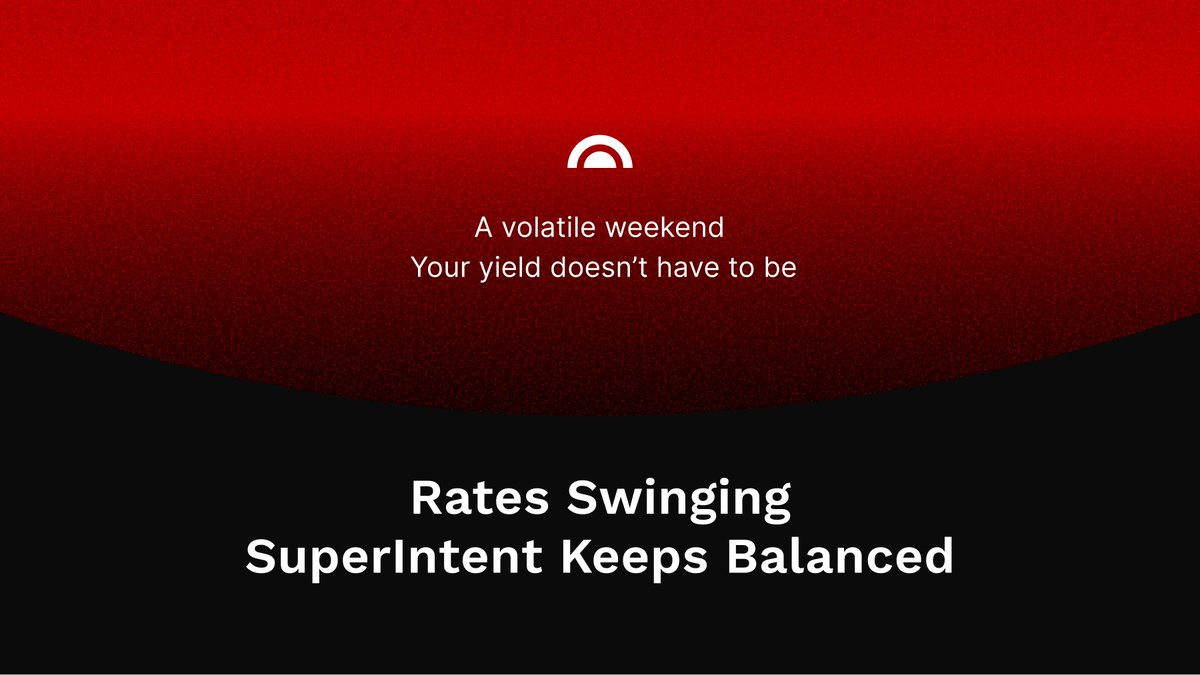 A volatile weekend
Your yield doesn’t have to be

Rates Swinging
SuperIntent Keeps Balanced